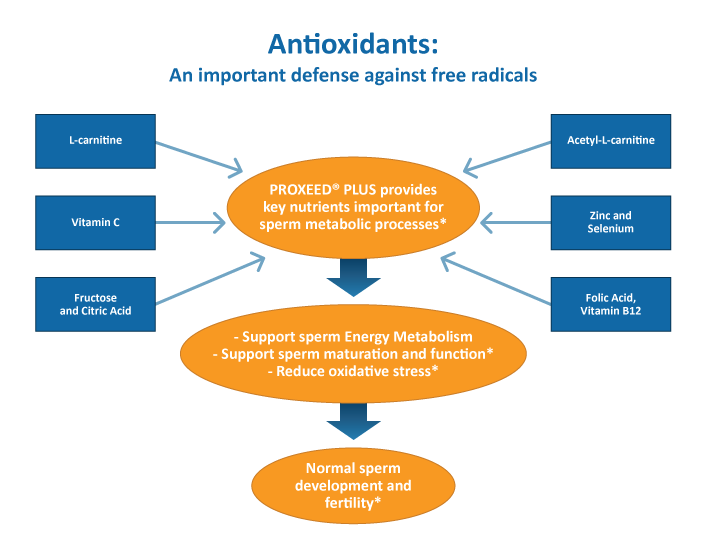 Antioxidants:
An important defense against free radicals

L-carnitine

Vitamin C

Fructose and Citric Acid

Acetyl-L-carnitine

Zinc and Selenium

Folic Acid, Vitamin B12

PROXEED® PLUS provides key nutrients important for sperm metabolic processes*

- Support sperm Energy Metabolism
- Support sperm maturation and function*
- Reduce oxidative stress*

Normal sperm development and fertility*